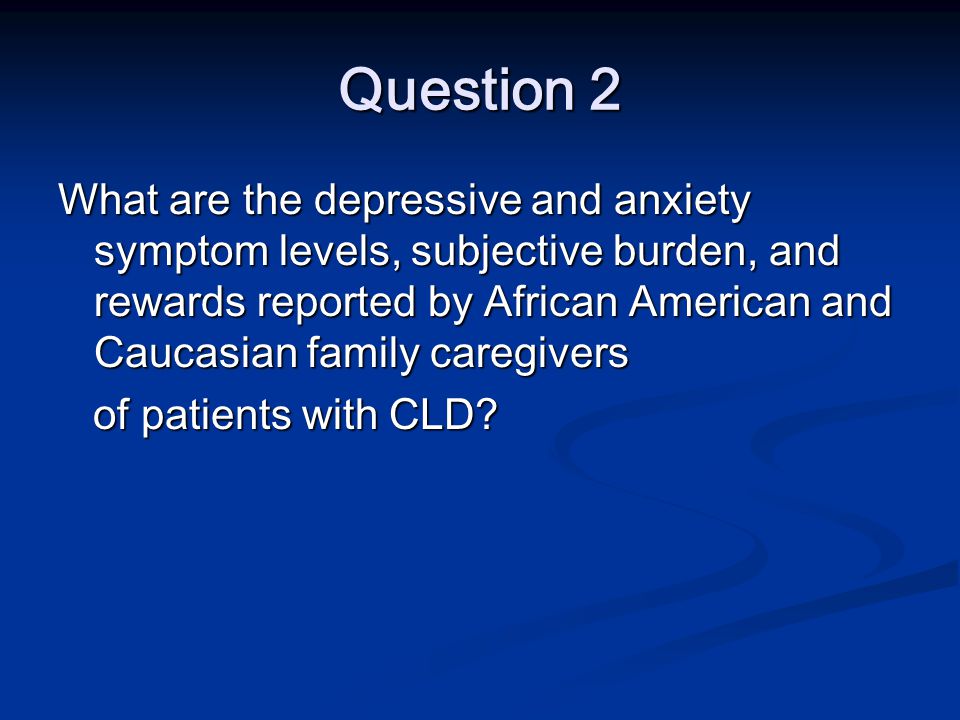 Question 2

What are the depressive and anxiety symptom levels, subjective burden, and rewards reported by African American and Caucasian family caregivers

of patients with CLD?